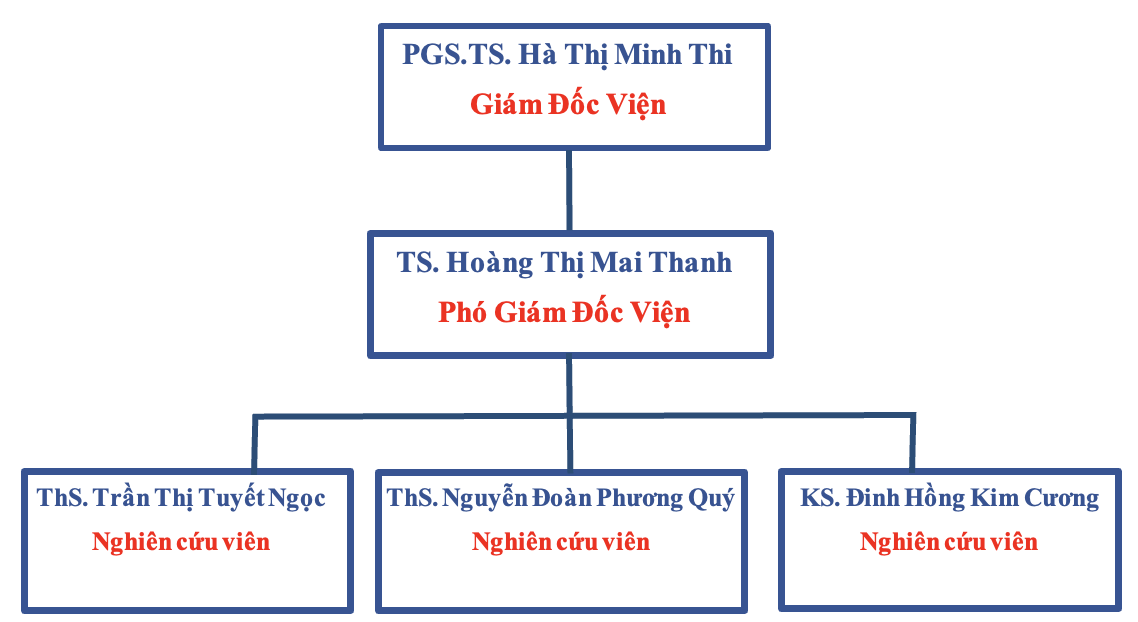 PGS.TS. Hà Thị Minh Thi
Giám Đốc Viện

TS. Hoàng Thị Mai Thanh
Phó Giám Đốc Viện

ThS. Trần Thị Tuyết Ngọc
Nghiên cứu viên

ThS. Nguyễn Đoàn Phương Quý
Nghiên cứu viên

KS. Đinh Hồng Kim Cương
Nghiên cứu viên